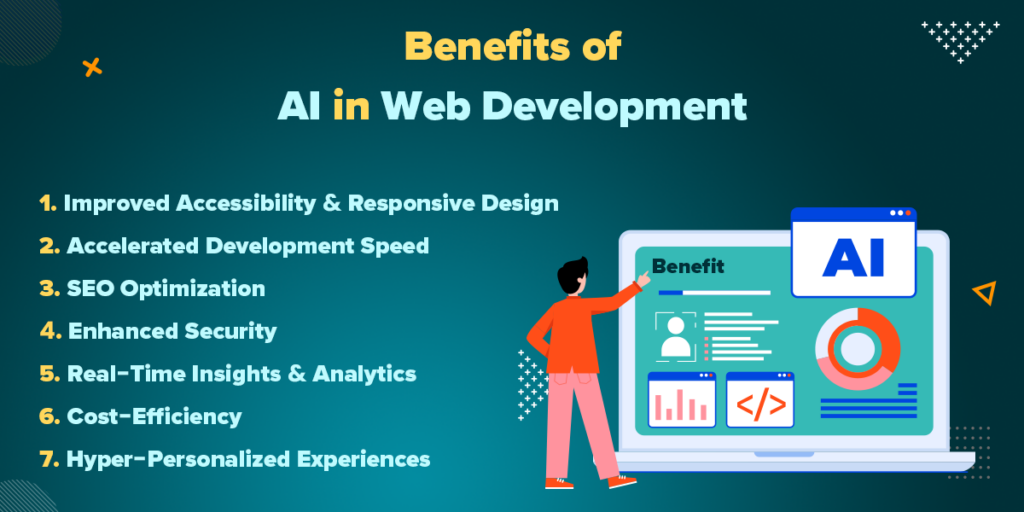 Benefits of
AI in Web Development

1. Improved Accessibility & Responsive Design
2. Accelerated Development Speed
3. SEO Optimization
4. Enhanced Security
5. Real-Time Insights & Analytics
6. Cost-Efficiency
7. Hyper-Personalized Experiences

Benefit

AI

</>